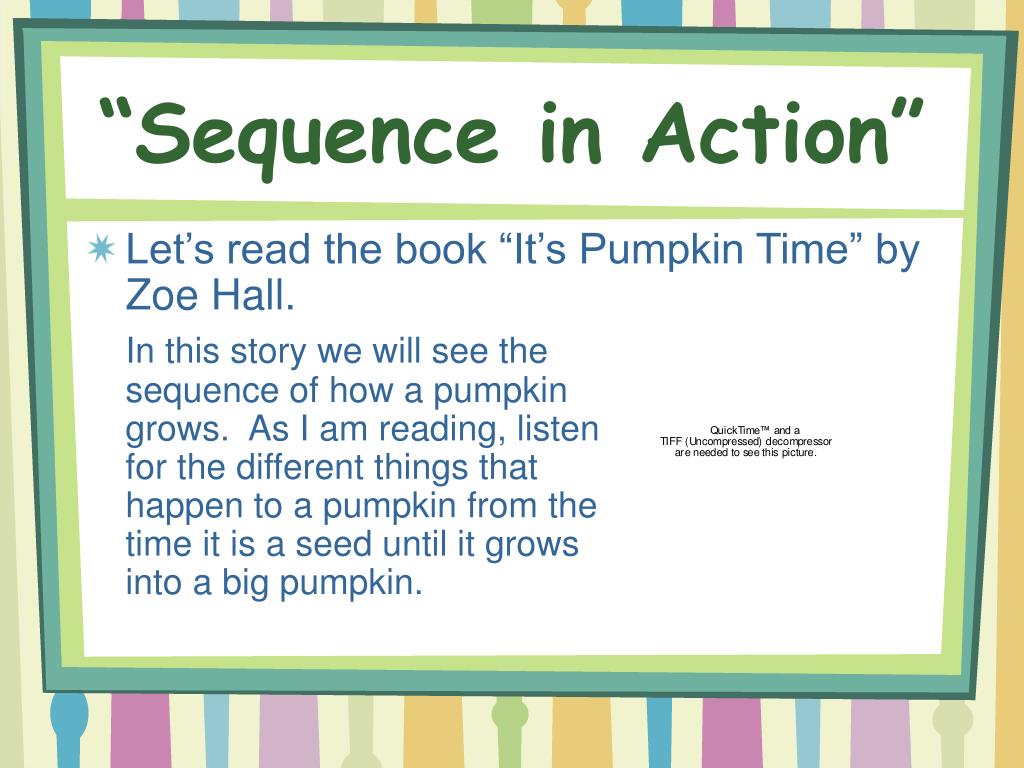 “Sequence in Action”

Let’s read the book “It’s Pumpkin Time” by Zoe Hall.

In this story we will see the sequence of how a pumpkin grows. As I am reading, listen for the different things that happen to a pumpkin from the time it is a seed until it grows into a big pumpkin.

QuickTime™ and a TIFF (Uncompressed) decompressor are needed to see this picture.